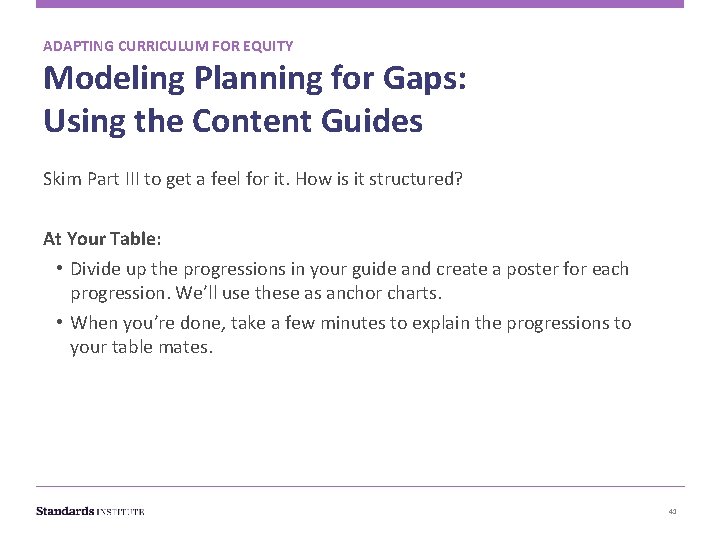 ADAPTING CURRICULUM FOR EQUITY

Modeling Planning for Gaps: Using the Content Guides

Skim Part III to get a feel for it. How is it structured?

At Your Table:

• Divide up the progressions in your guide and create a poster for each progression. We'll use these as anchor charts.

• When you're done, take a few minutes to explain the progressions to your table mates.

Standards INSTITUTE

43